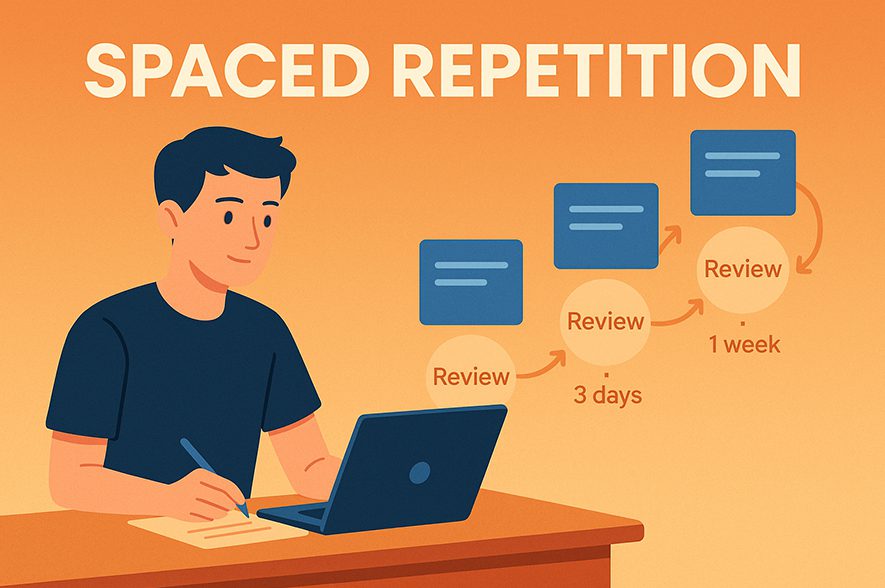 SPACED REPETITION

Review

Review

3 days

Review

1 week